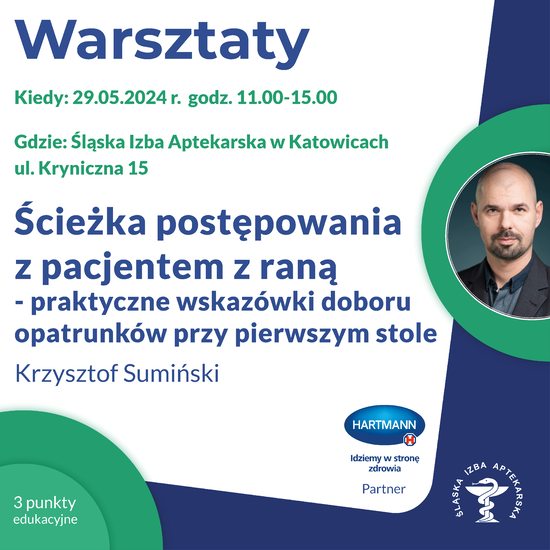 Warsztaty

Kiedy: 29.05.2024 r. godz. 11.00-15.00

Gdzie: Śląska Izba Aptekarska w Katowicach
ul. Kryniczna 15

Ścieżka postępowania z pacjentem z raną
- praktyczne wskazówki doboru opatrunków przy pierwszym stole

Krzysztof Sumiński

HARTMANN
H
Idziemy w stronę zdrowia

Partner

3 punkty
edukacyjne

ŚLĄSKA IZBA APTEKARSKA